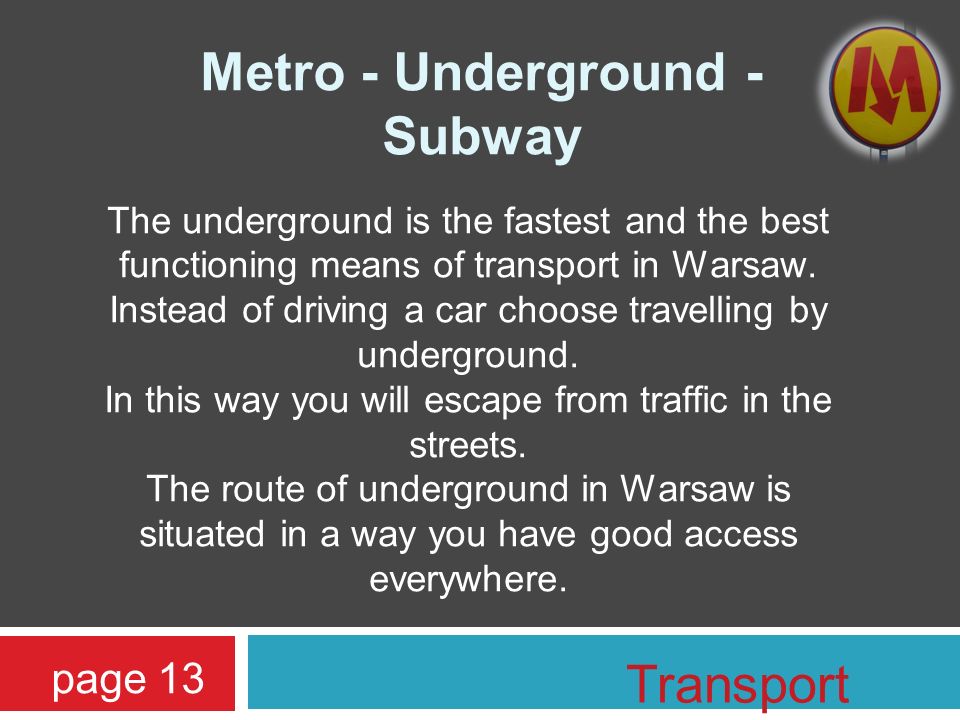 Metro - Underground - Subway

M

The underground is the fastest and the best functioning means of transport in Warsaw.
Instead of driving a car choose travelling by underground.
In this way you will escape from traffic in the streets.
The route of underground in Warsaw is situated in a way you have good access everywhere.

page 13

Transport